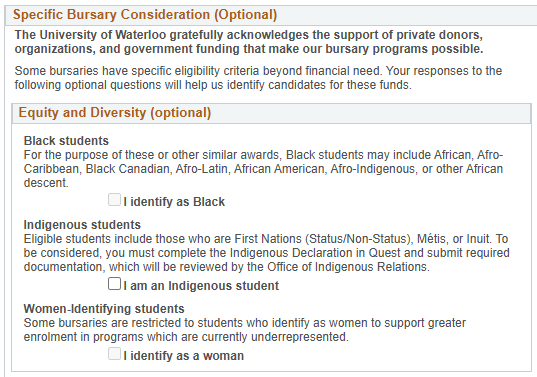 Specific Bursary Consideration (Optional)

The University of Waterloo gratefully acknowledges the support of private donors, organizations, and government funding that make our bursary programs possible.

Some bursaries have specific eligibility criteria beyond financial need. Your responses to the following optional questions will help us identify candidates for these funds.

Equity and Diversity (optional)

Black students
For the purpose of these or other similar awards, Black students may include African, Afro-Caribbean, Black Canadian, Afro-Latin, African American, Afro-Indigenous, or other African descent.

I identify as Black

Indigenous students
Eligible students include those who are First Nations (Status/Non-Status), Métis, or Inuit. To be considered, you must complete the Indigenous Declaration in Quest and submit required documentation, which will be reviewed by the Office of Indigenous Relations.

I am an Indigenous student

Women-Identifying students
Some bursaries are restricted to students who identify as women to support greater enrolment in programs which are currently underrepresented.

I identify as a woman